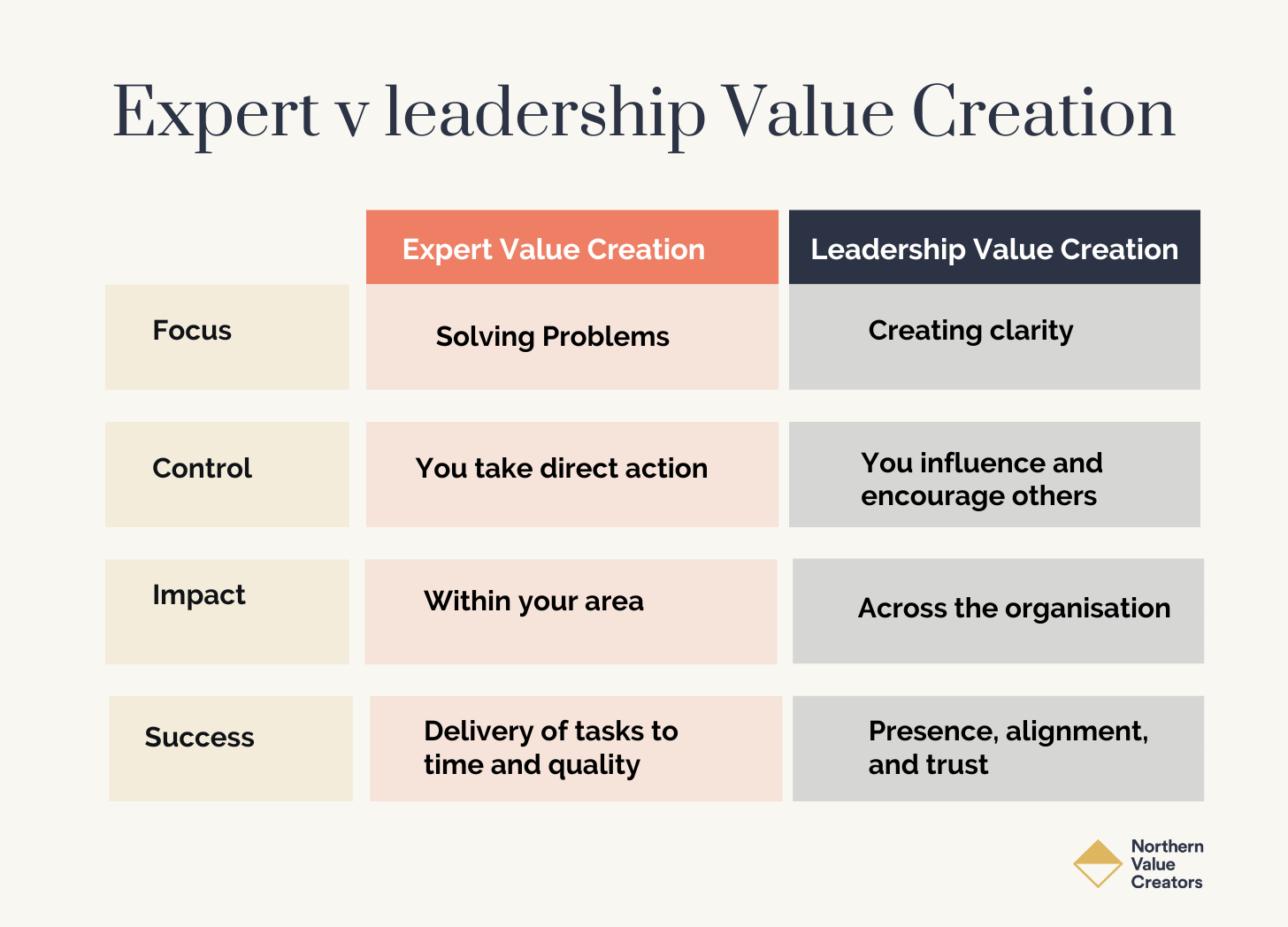 Expert v leadership Value Creation

| | Expert Value Creation | Leadership Value Creation |
|---|---|---|
| Focus | Solving Problems | Creating clarity |
| Control | You take direct action | You influence and encourage others |
| Impact | Within your area | Across the organisation |
| Success | Delivery of tasks to time and quality | Presence, alignment, and trust |

Northern Value Creators